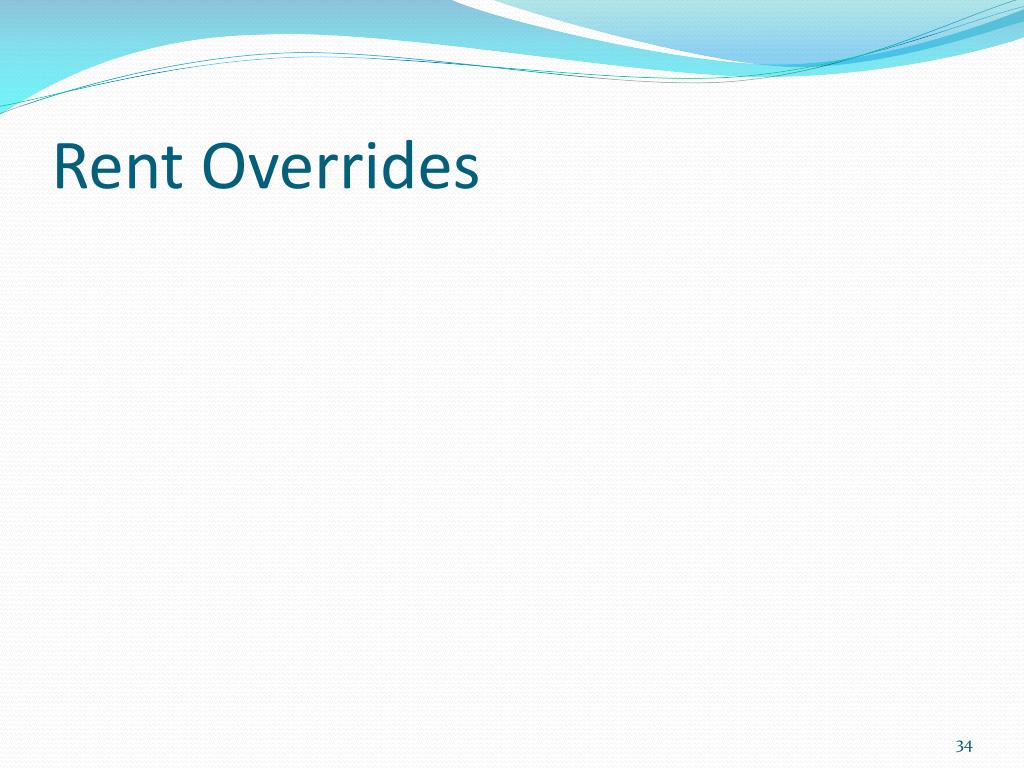 Rent Overrides

34